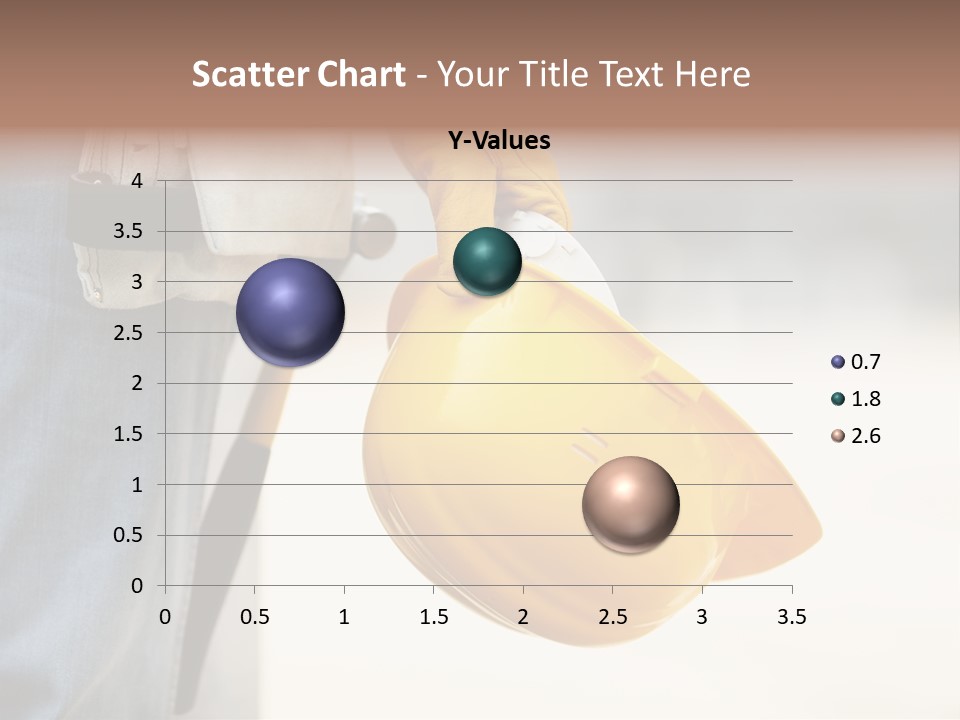 Scatter Chart - Your Title Text Here

Y-Values

4
3.5
3
2.5
2
1.5
1
0.5
0

0 0.5 1 1.5 2 2.5 3 3.5

0.7
1.8
2.6